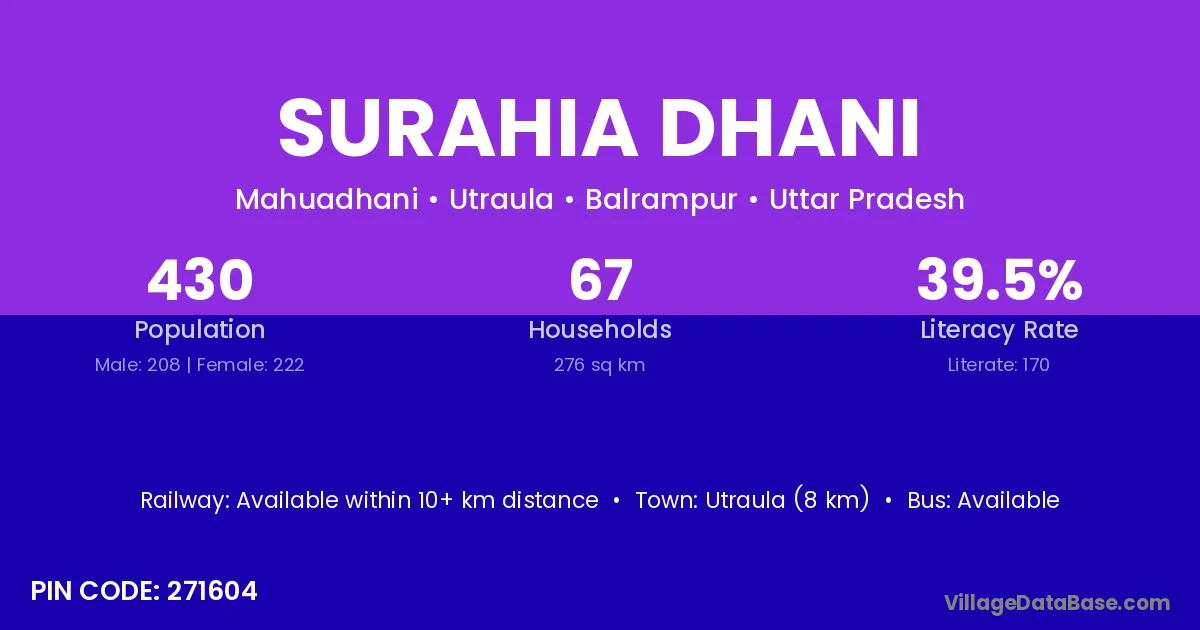 SURAHIA DHANI

Mahuadhani • Utraula • Balrampur • Uttar Pradesh

430
Population
Male: 208 | Female: 222

67
Households
276 sq km

39.5%
Literacy Rate
Literate: 170

Railway: Available within 10+ km distance • Town: Utraula (8 km) • Bus: Available

PIN CODE: 271604

VillageDataBase.com